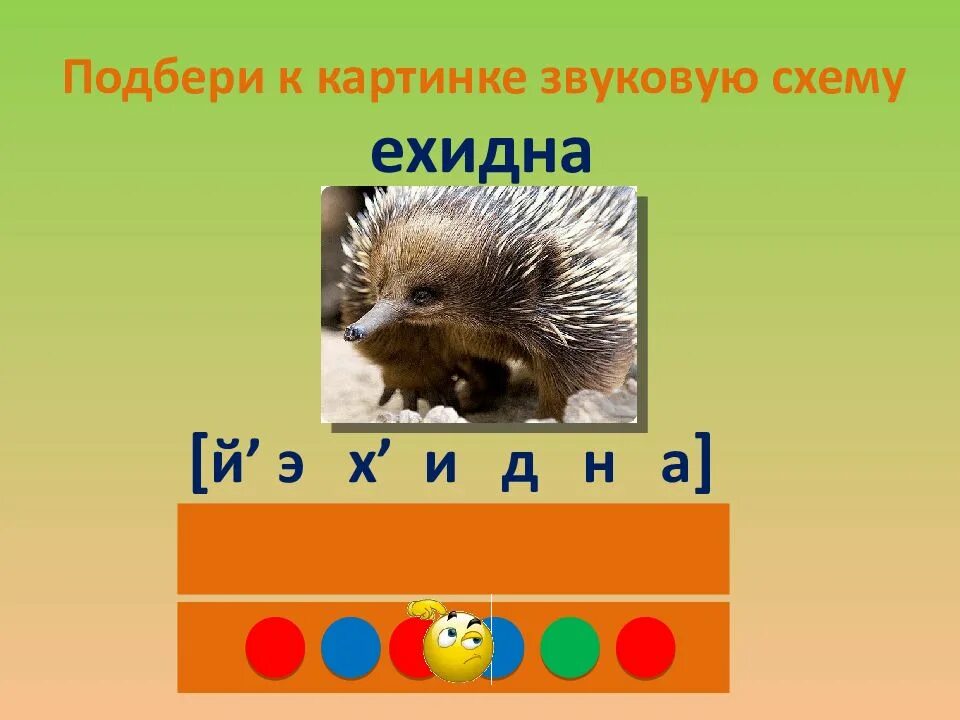 Подбери к картинке звуковую схему

ехидна

[й’ э х’ и д н а]